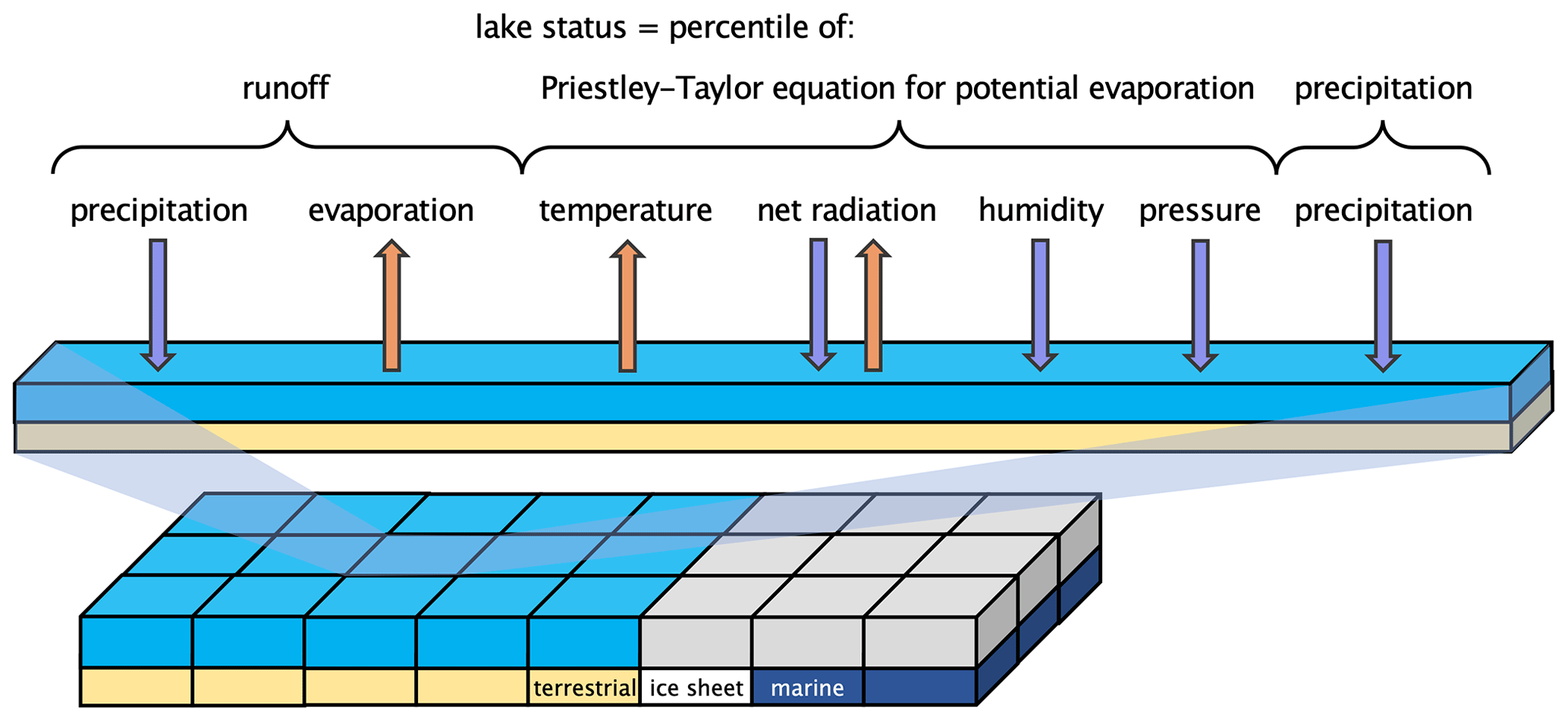 lake status = percentile of:

runoff

Priestley–Taylor equation for potential evaporation

precipitation

precipitation

evaporation

temperature

net radiation

humidity

pressure

precipitation

terrestrial

ice sheet

marine